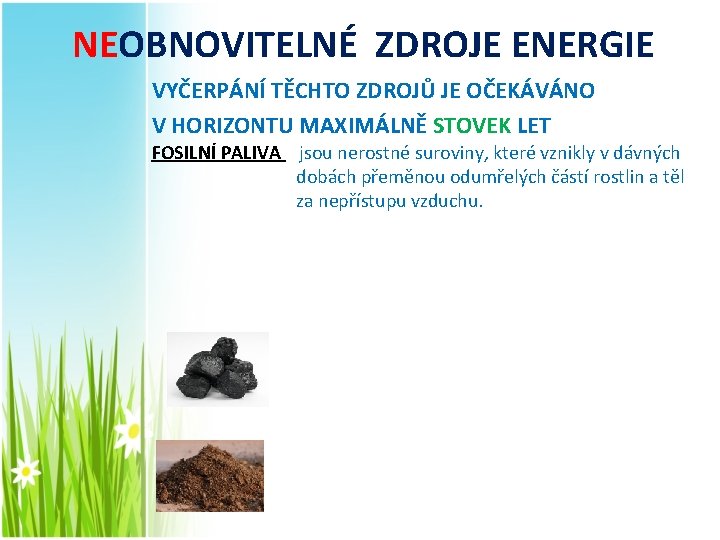 NEOBNOVITELNÉ ZDROJE ENERGIE

VYČERPÁNÍ TĚCHTO ZDROJŮ JE OČEKÁVÁNO V HORIZONTU MAXIMÁLNĚ STOVEK LET

FOSILNÍ PALIVA jsou nerostné suroviny, které vznikly v dávných dobách přeměnou odumřelých částí rostlin a těl za nepřístupu vzduchu.